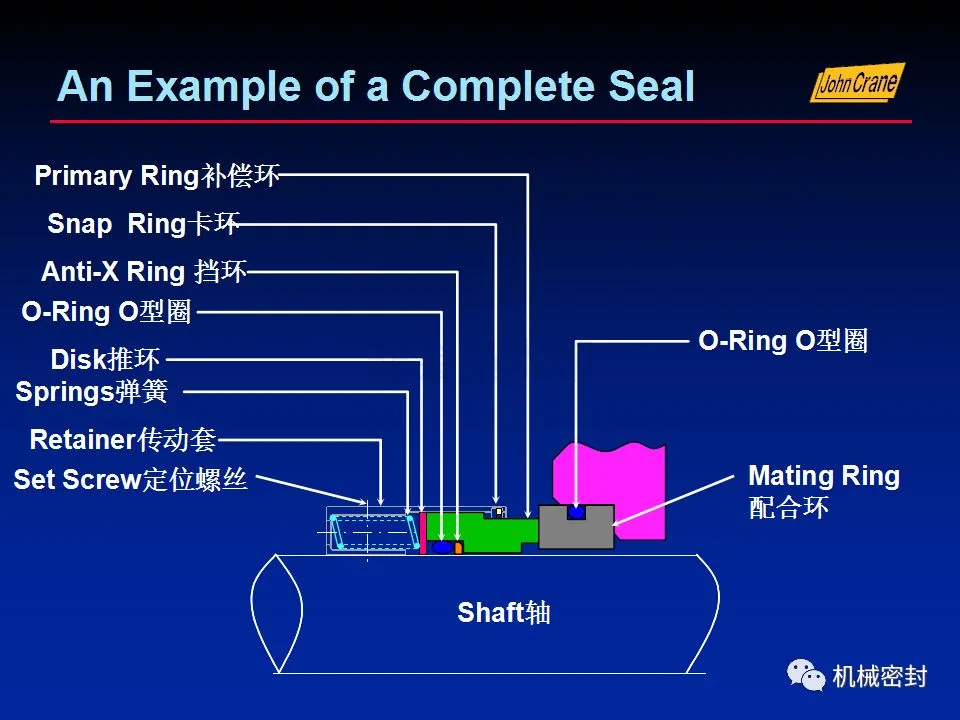 An Example of a Complete Seal

John Crane

Primary Ring补偿环

Snap Ring卡环

Anti-X Ring 挡环

O-Ring O型圈

Disk推环

Springs弹簧

Retainer传动套

Set Screw定位螺丝

O-Ring O型圈

Mating Ring 配合环

Shaft轴

机械密封